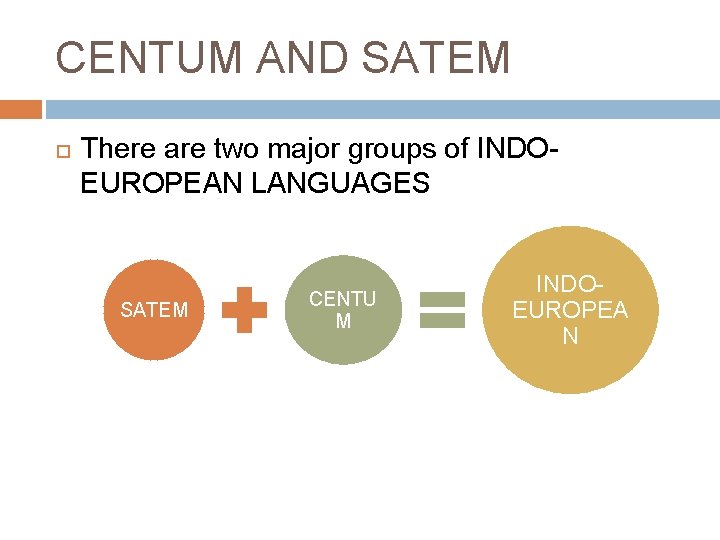 CENTUM AND SATEM

There are two major groups of INDO-EUROPEAN LANGUAGES

SATEM

CENTUM

INDO-EUROPEAN